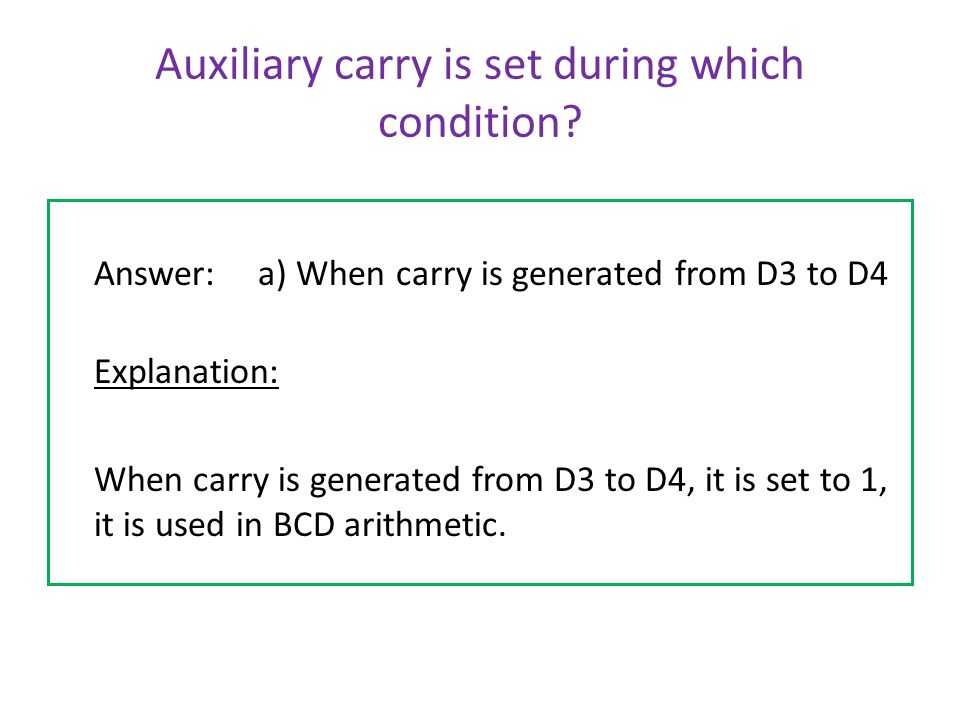 Auxiliary carry is set during which condition?

Answer: a) When carry is generated from D3 to D4

Explanation:

When carry is generated from D3 to D4, it is set to 1, it is used in BCD arithmetic.